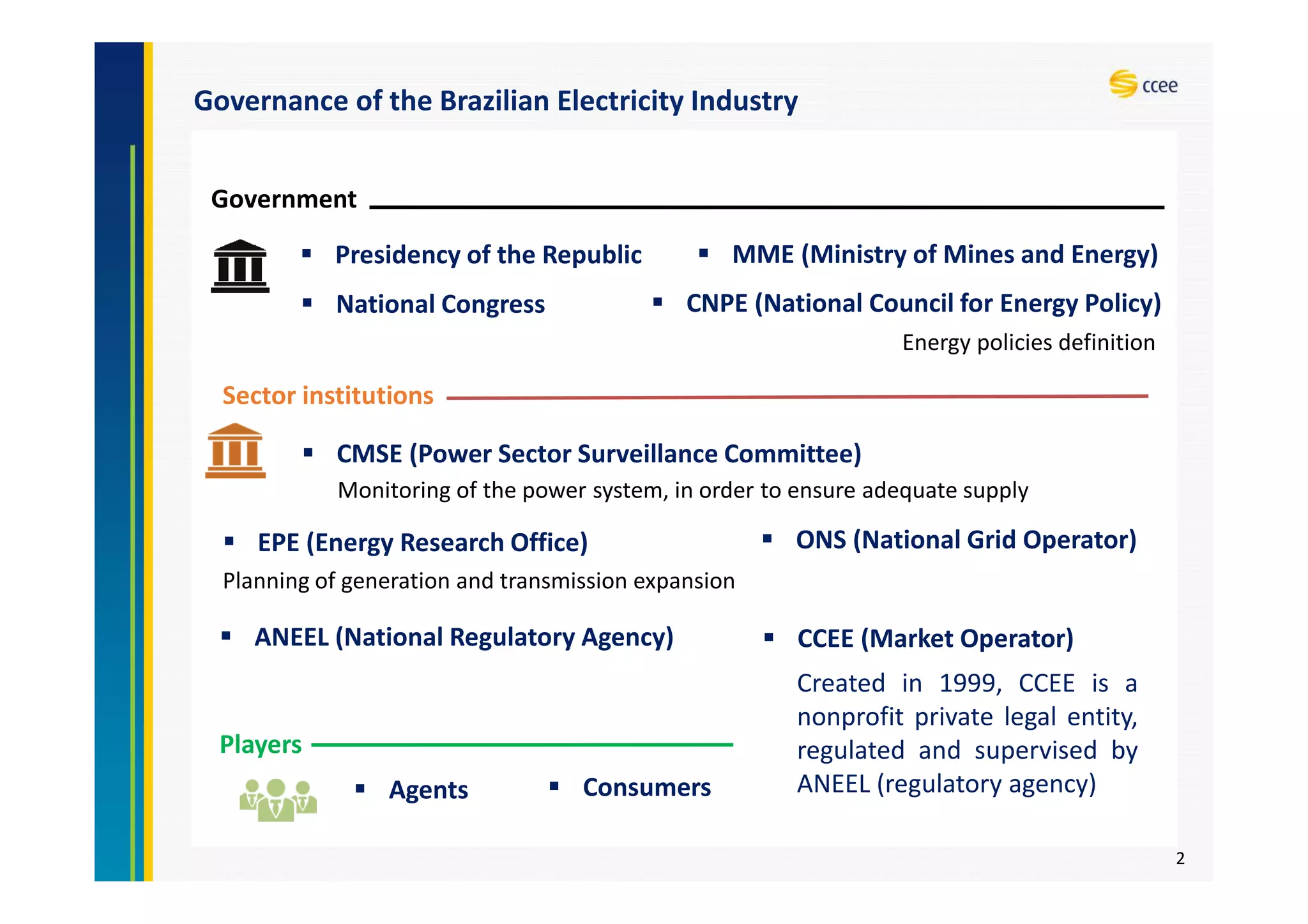 Governance of the Brazilian Electricity Industry

ccee

Government

▪ Presidency of the Republic

▪ MME (Ministry of Mines and Energy)

▪ National Congress

▪ CNPE (National Council for Energy Policy)

Energy policies definition

Sector institutions

▪ CMSE (Power Sector Surveillance Committee)

Monitoring of the power system, in order to ensure adequate supply

▪ EPE (Energy Research Office)

Planning of generation and transmission expansion

▪ ONS (National Grid Operator)

▪ ANEEL (National Regulatory Agency)

▪ CCEE (Market Operator)

Created in 1999, CCEE is a nonprofit private legal entity, regulated and supervised by ANEEL (regulatory agency)

Players

▪ Agents

▪ Consumers

2